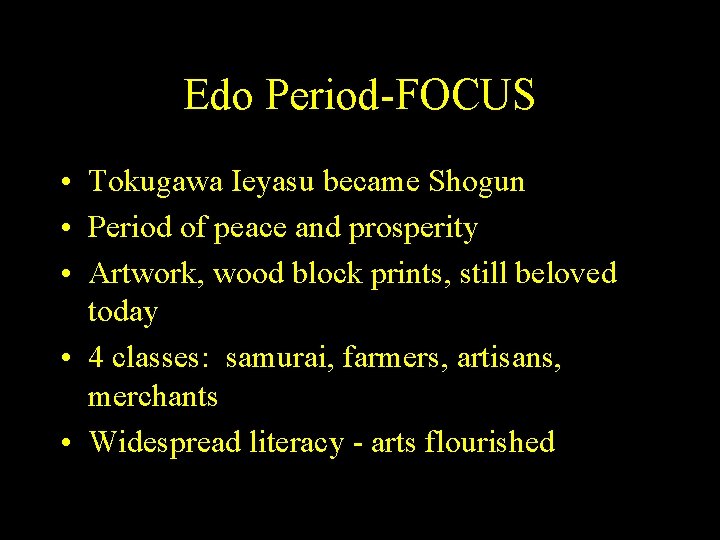 Edo Period-FOCUS

• Tokugawa Ieyasu became Shogun
• Period of peace and prosperity
• Artwork, wood block prints, still beloved today
• 4 classes: samurai, farmers, artisans, merchants
• Widespread literacy - arts flourished